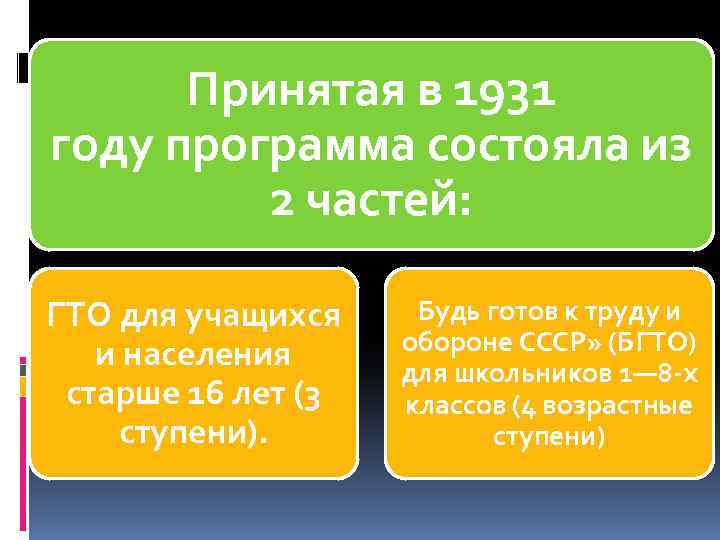 Принятая в 1931 году программа состояла из 2 частей:

ГТО для учащихся и населения старше 16 лет (3 ступени).

Будь готов к труду и обороне СССР» (БГТО) для школьников 1—8-х классов (4 возрастные ступени)